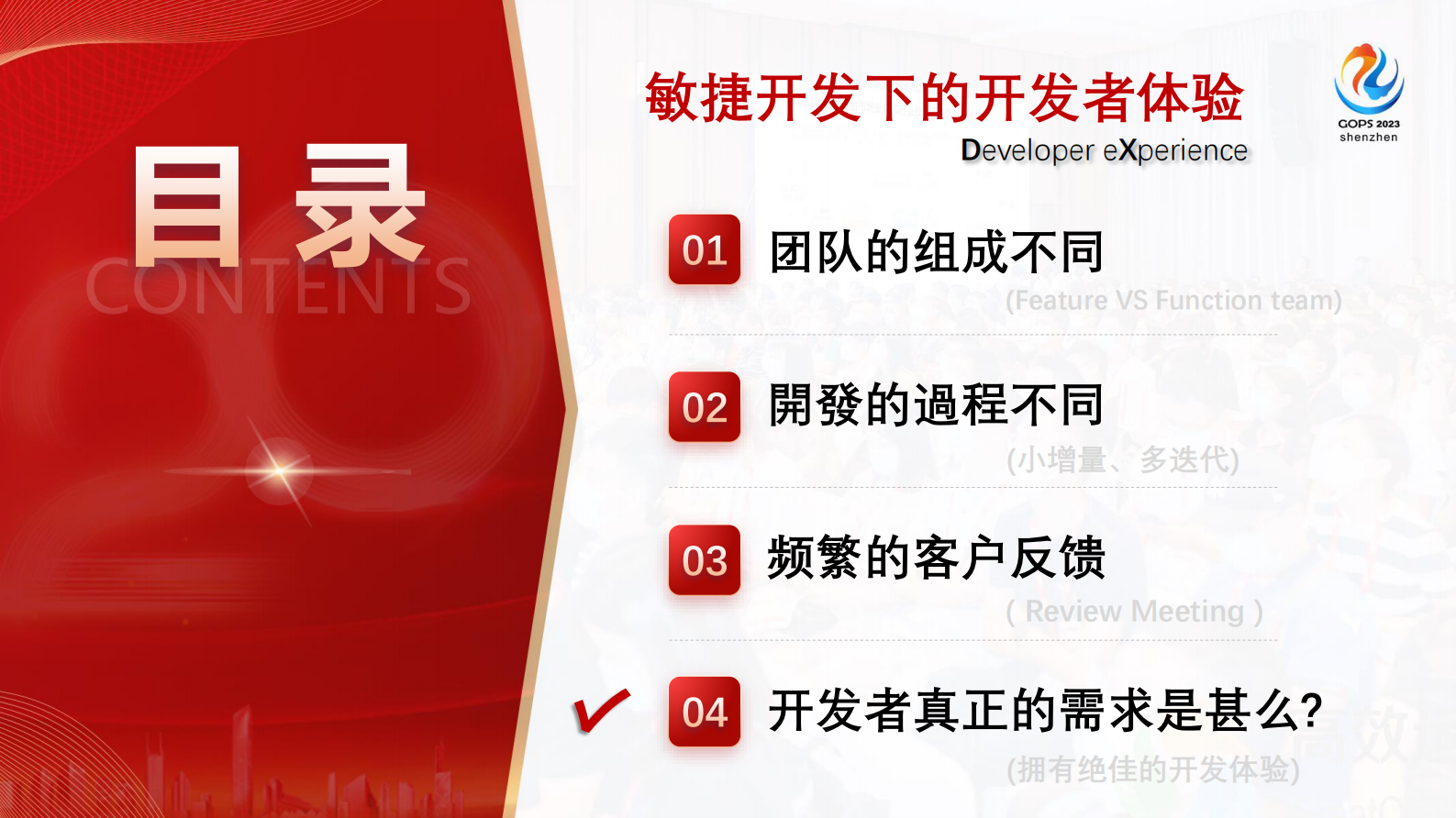 目录
CONTENTS

敏捷开发下的开发者体验
Developer eXperience

GOPS 2023
shenzhen

01 团队的组成不同
(Feature VS Function team)

02 開發的過程不同
(小增量、多迭代)

03 频繁的客户反馈
( Review Meeting )

✔ 04 开发者真正的需求是甚么?
(拥有绝佳的开发体验)